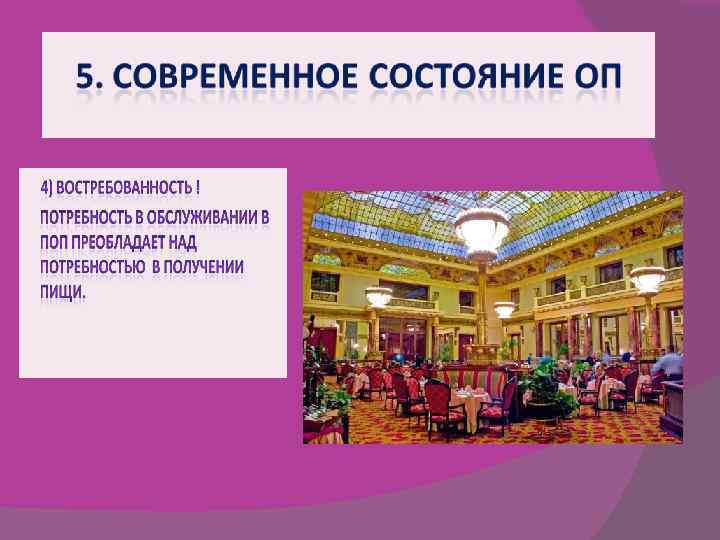 5. СОВРЕМЕННОЕ СОСТОЯНИЕ ОП

4) ВОСТРЕБОВАННОСТЬ !

ПОТРЕБНОСТЬ В ОБСЛУЖИВАНИИ В ПОП ПРЕОБЛАДАЕТ НАД ПОТРЕБНОСТЬЮ В ПОЛУЧЕНИИ ПИЩИ.